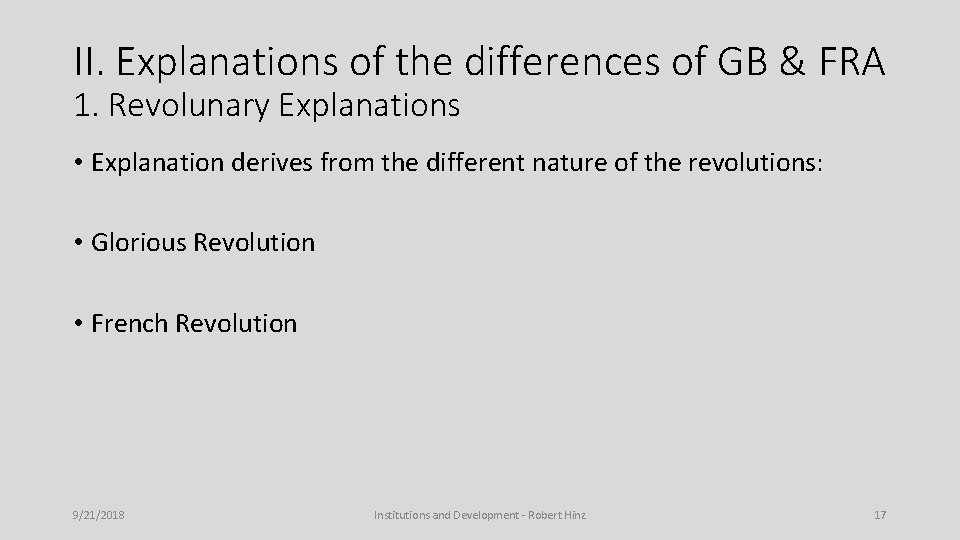 II. Explanations of the differences of GB & FRA
1. Revolunary Explanations

• Explanation derives from the different nature of the revolutions:

• Glorious Revolution

• French Revolution

9/21/2018

Institutions and Development - Robert Hinz

17